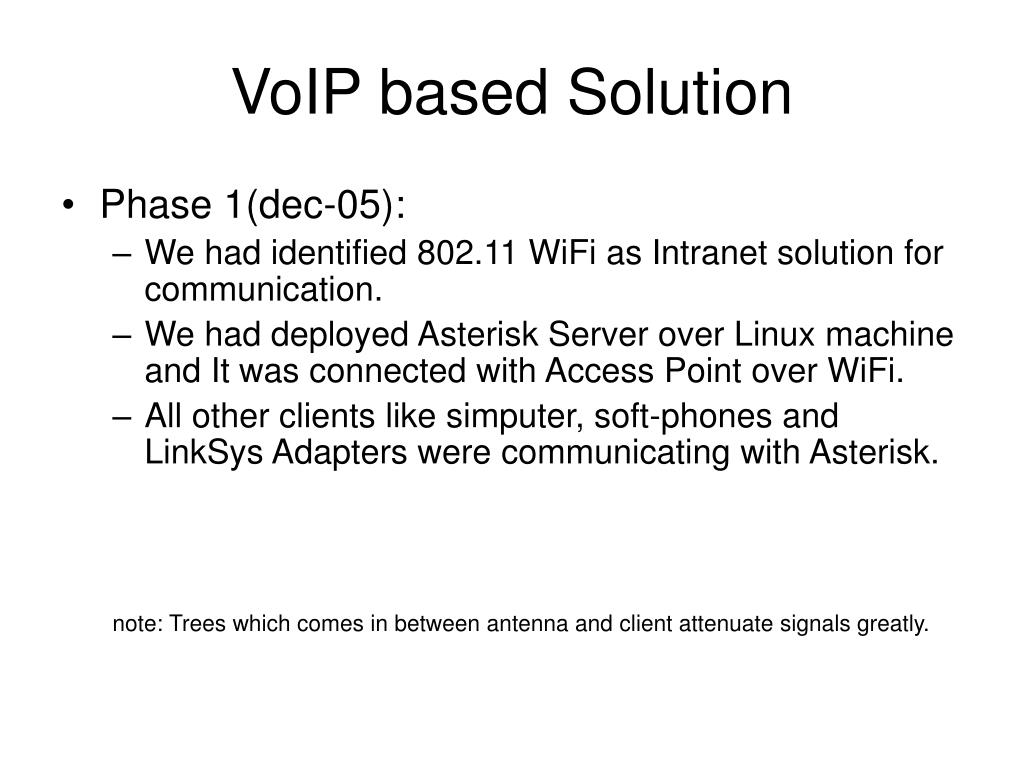 VoIP based Solution

• Phase 1(dec-05):
– We had identified 802.11 WiFi as Intranet solution for communication.
– We had deployed Asterisk Server over Linux machine and It was connected with Access Point over WiFi.
– All other clients like simputer, soft-phones and LinkSys Adapters were communicating with Asterisk.

note: Trees which comes in between antenna and client attenuate signals greatly.